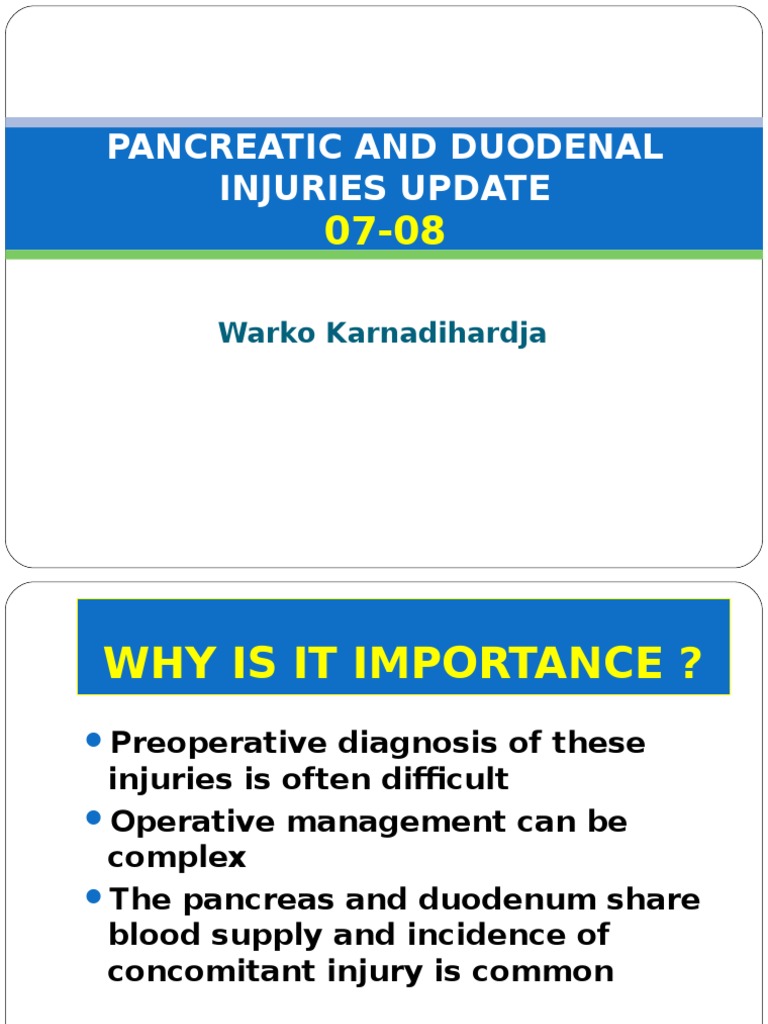 PANCREATIC AND DUODENAL INJURIES UPDATE
07-08

Warko Karnadihardja

WHY IS IT IMPORTANCE ?

- Preoperative diagnosis of these injuries is often difficult
- Operative management can be complex
- The pancreas and duodenum share blood supply and incidence of concomitant injury is common